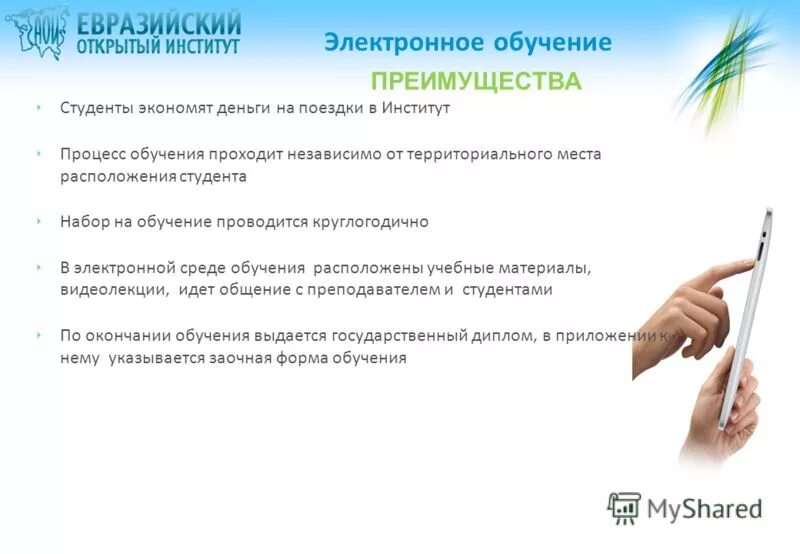 ЕАОИ ЕВРАЗИЙСКИЙ ОТКРЫТЫЙ ИНСТИТУТ

Электронное обучение

ПРЕИМУЩЕСТВА

Студенты экономят деньги на поездки в Институт

Процесс обучения проходит независимо от территориального места расположения студента

Набор на обучение проводится круглогодично

В электронной среде обучения расположены учебные материалы, видеолекции, идет общение с преподавателем и студентами

По окончании обучения выдается государственный диплом, в приложении к нему указывается заочная форма обучения

MyShared